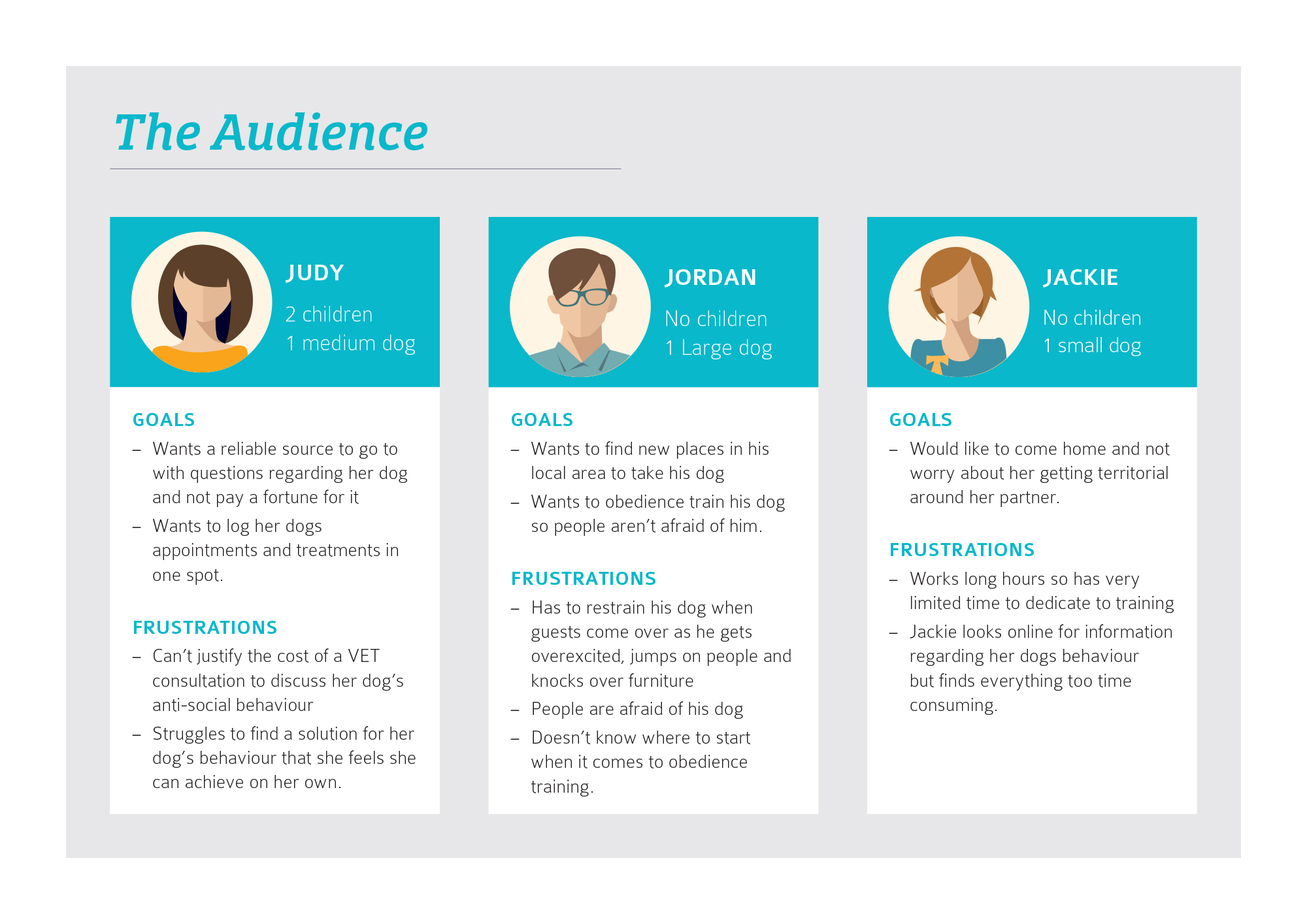 The Audience

JUDY

2 children
1 medium dog

GOALS

– Wants a reliable source to go to with questions regarding her dog and not pay a fortune for it
– Wants to log her dogs appointments and treatments in one spot.

FRUSTRATIONS

– Can't justify the cost of a VET consultation to discuss her dog's anti-social behaviour
– Struggles to find a solution for her dog's behaviour that she feels she can achieve on her own.

JORDAN

No children
1 Large dog

GOALS

– Wants to find new places in his local area to take his dog
– Wants to obedience train his dog so people aren't afraid of him.

FRUSTRATIONS

– Has to restrain his dog when guests come over as he gets overexcited, jumps on people and knocks over furniture
– People are afraid of his dog
– Doesn't know where to start when it comes to obedience training.

JACKIE

No children
1 small dog

GOALS

– Would like to come home and not worry about her getting territorial around her partner.

FRUSTRATIONS

– Works long hours so has very limited time to dedicate to training
– Jackie looks online for information regarding her dogs behaviour but finds everything too time consuming.